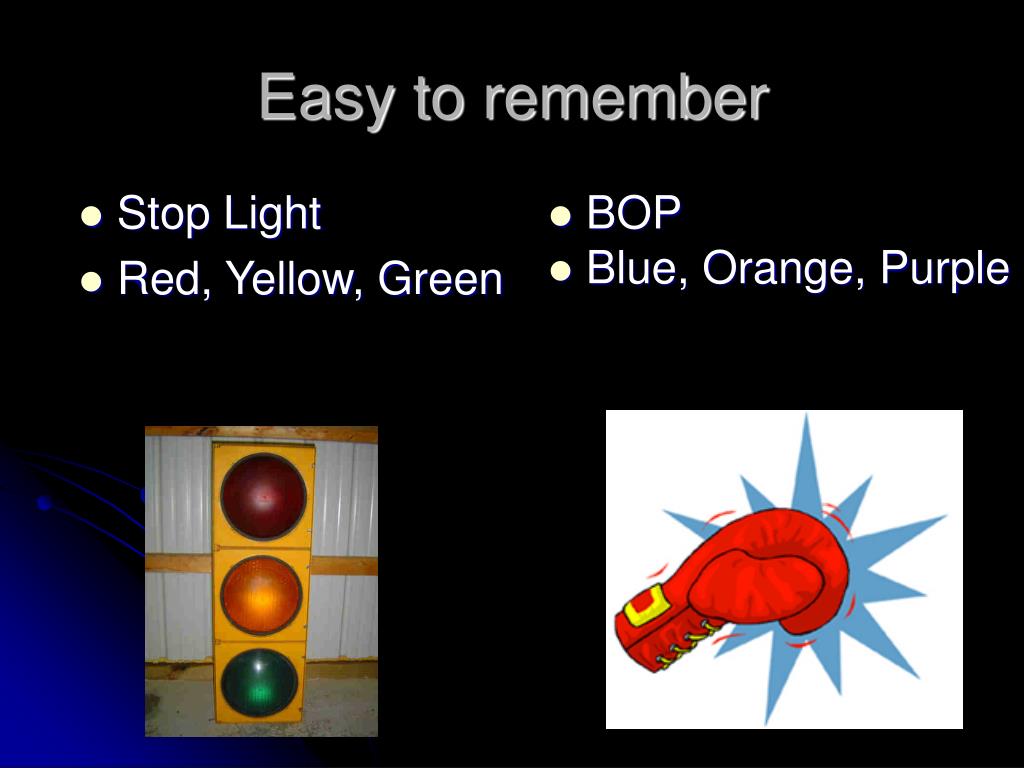 Easy to remember

- Stop Light
- Red, Yellow, Green

- BOP
- Blue, Orange, Purple